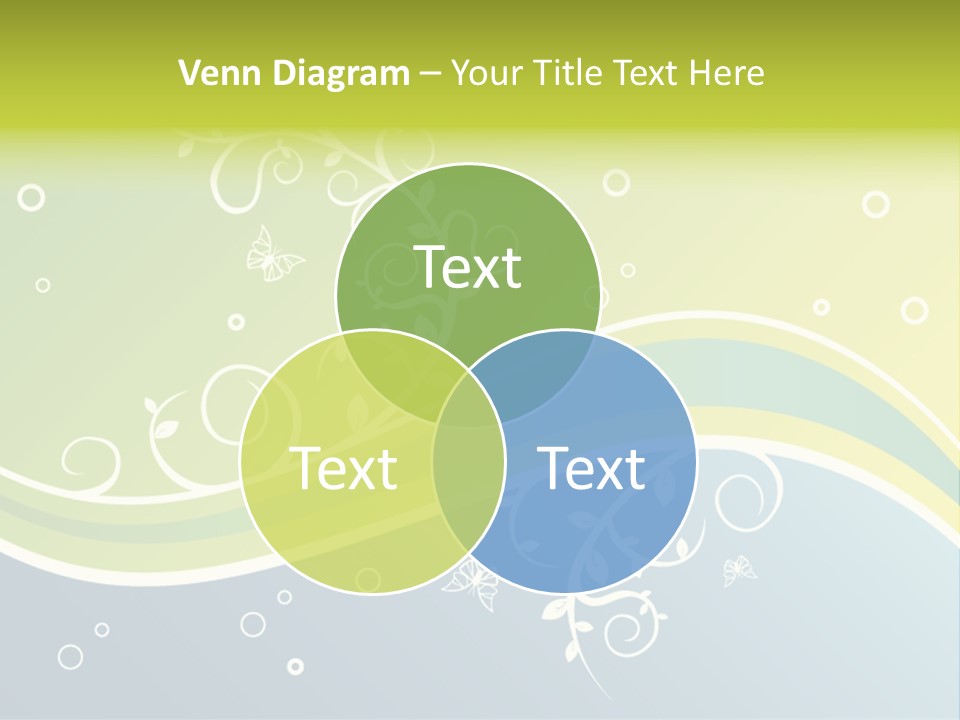 Venn Diagram – Your Title Text Here

Text

Text

Text